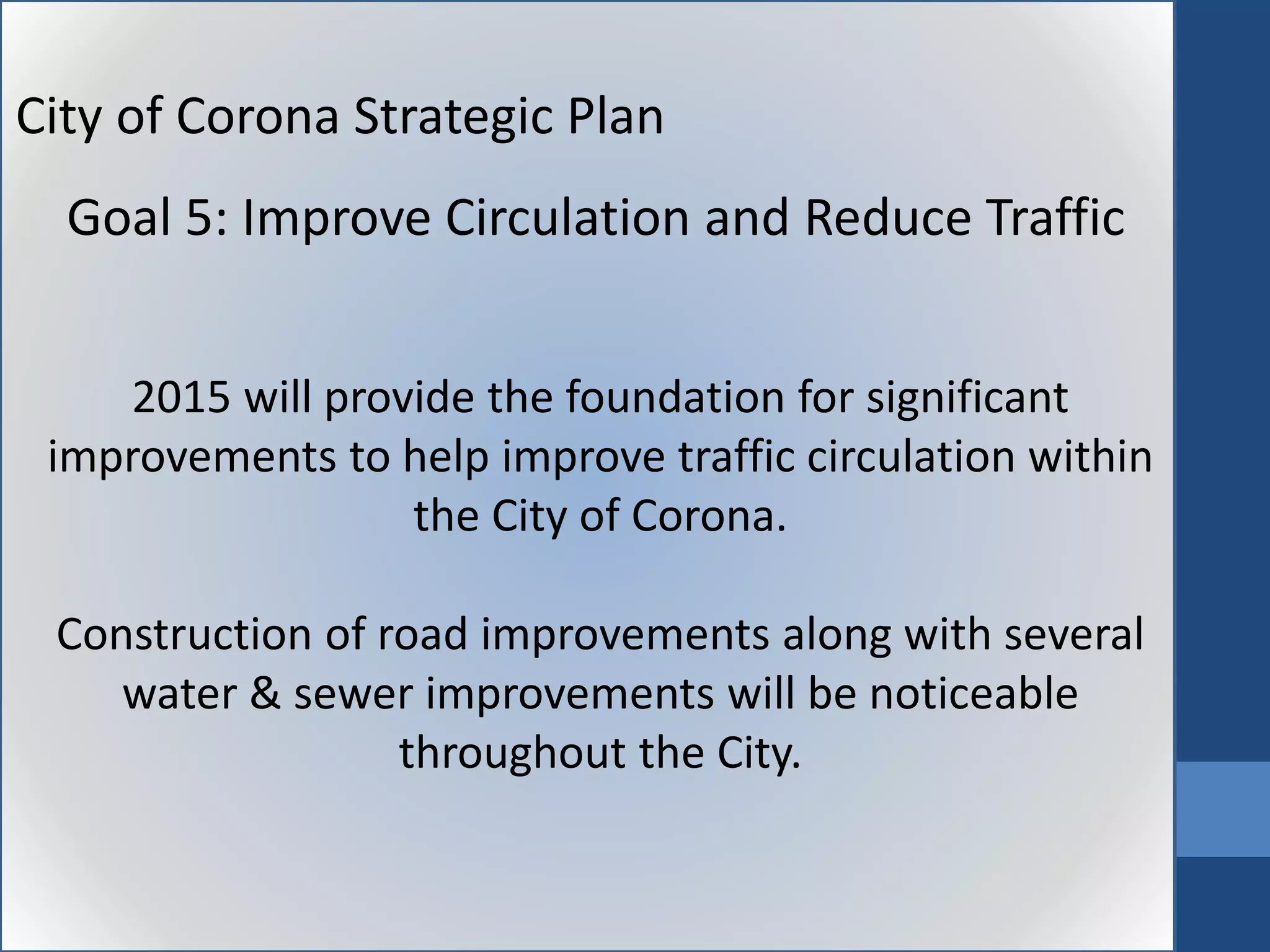 City of Corona Strategic Plan

Goal 5: Improve Circulation and Reduce Traffic

2015 will provide the foundation for significant improvements to help improve traffic circulation within the City of Corona.

Construction of road improvements along with several water & sewer improvements will be noticeable throughout the City.